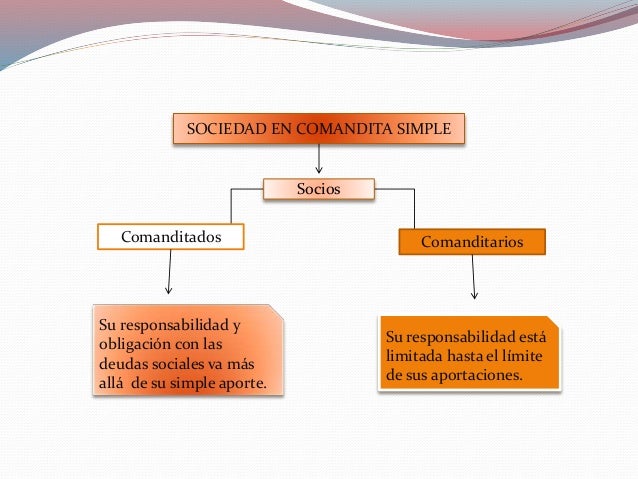 SOCIEDAD EN COMANDITA SIMPLE

Socios

Comanditados

Comanditarios

Su responsabilidad y obligación con las deudas sociales va más allá de su simple aporte.

Su responsabilidad está limitada hasta el límite de sus aportaciones.